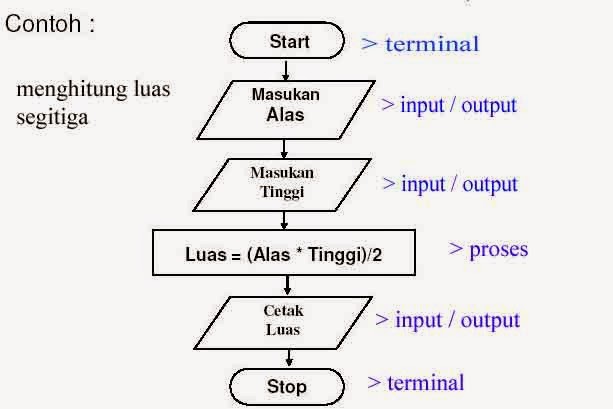 Contoh :

menghitung luas segitiga

Start
> terminal

Masukan Alas
> input / output

Masukan Tinggi
> input / output

Luas = (Alas * Tinggi)/2
> proses

Cetak Luas
> input / output

Stop
> terminal